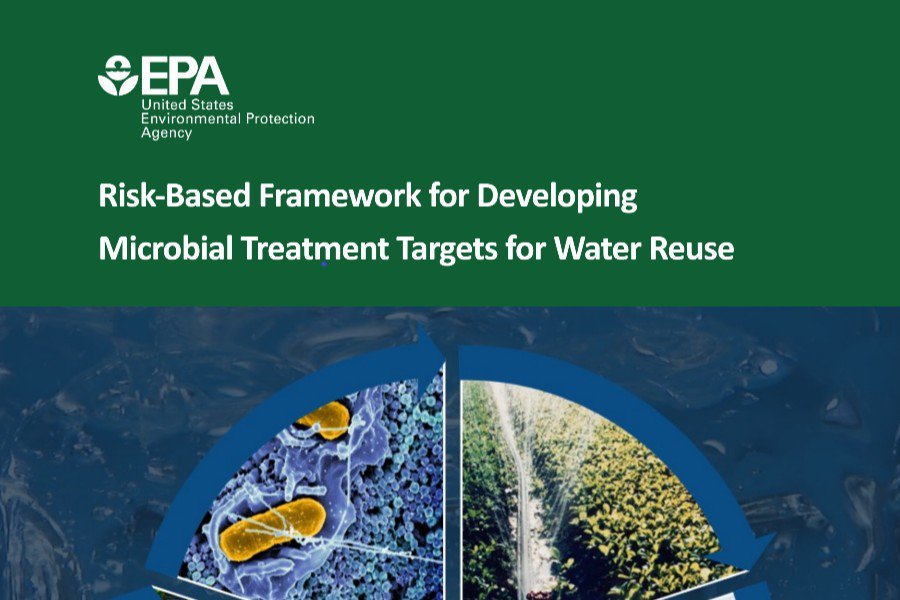 EPA
United States
Environmental Protection
Agency

Risk-Based Framework for Developing
Microbial Treatment Targets for Water Reuse